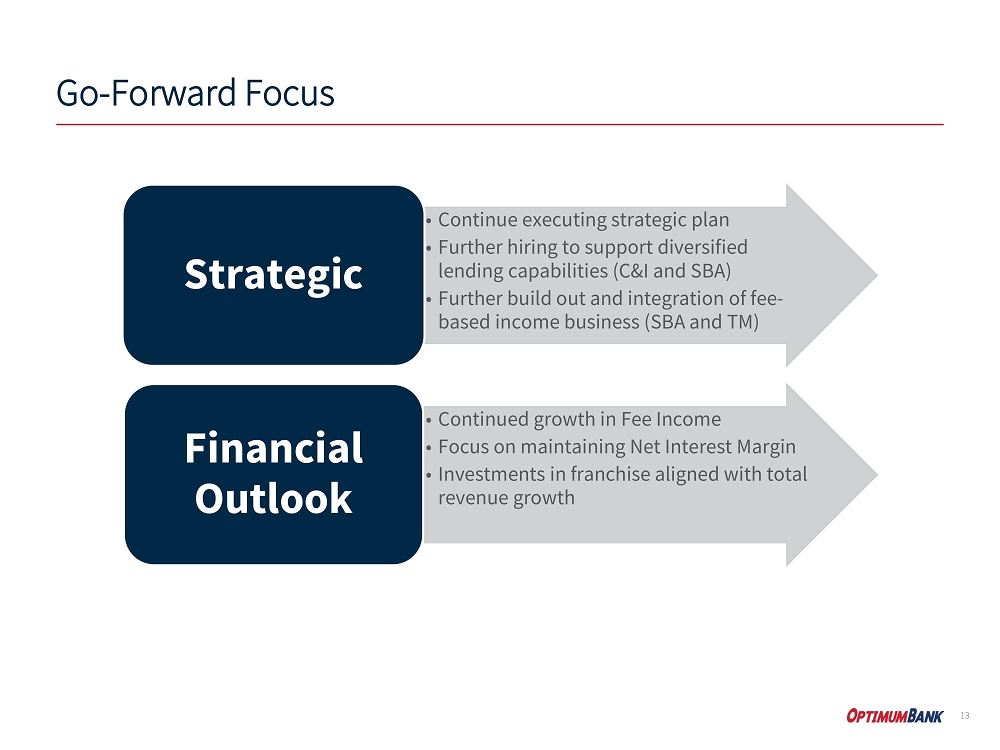 Go-Forward Focus

Strategic

• Continue executing strategic plan
• Further hiring to support diversified lending capabilities (C&I and SBA)
• Further build out and integration of fee-based income business (SBA and TM)

Financial Outlook

• Continued growth in Fee Income
• Focus on maintaining Net Interest Margin
• Investments in franchise aligned with total revenue growth

OPTIMUMBANK 13